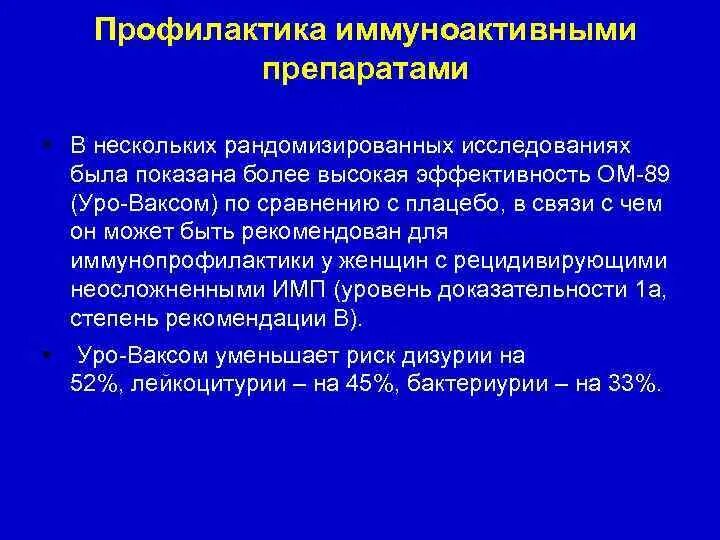 Профилактика иммуноактивными препаратами

• В нескольких рандомизированных исследованиях была показана более высокая эффективность ОМ-89 (Уро-Ваксом) по сравнению с плацебо, в связи с чем он может быть рекомендован для иммунопрофилактики у женщин с рецидивирующими неосложненными ИМП (уровень доказательности 1а, степень рекомендации В).

• Уро-Ваксом уменьшает риск дизурии на 52%, лейкоцитурии – на 45%, бактериурии – на 33%.